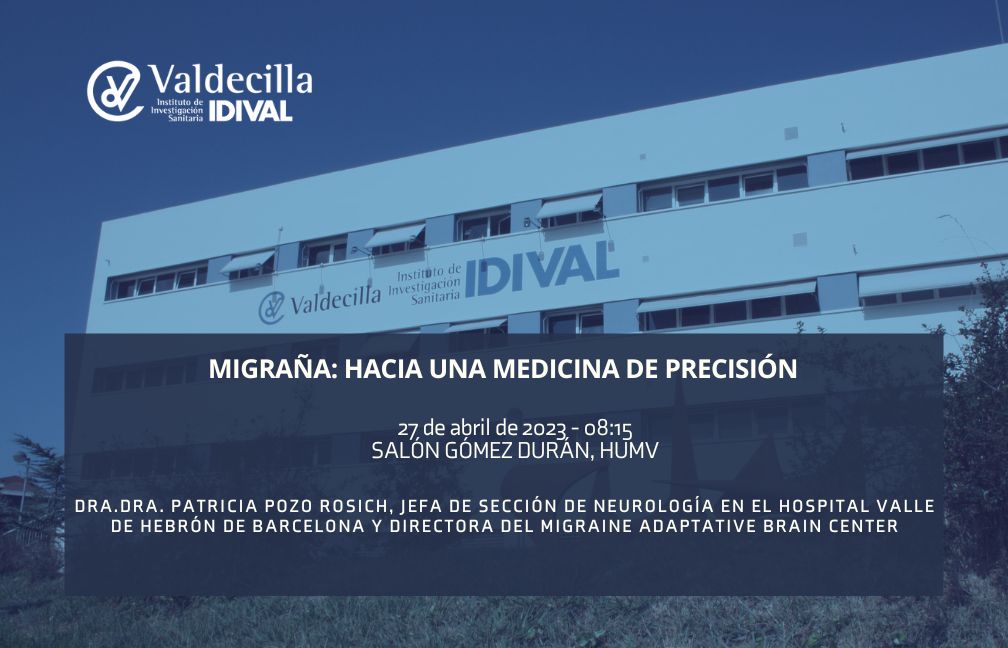 Valdecilla
Instituto de Investigación Sanitaria IDIVAL

Valdecilla Instituto de Investigación Sanitaria IDIVAL

MIGRAÑA: HACIA UNA MEDICINA DE PRECISIÓN

27 de abril de 2023 - 08:15
SALÓN GÓMEZ DURÁN, HUMV

DRA.DRA. PATRICIA POZO ROSICH, JEFA DE SECCIÓN DE NEUROLOGÍA EN EL HOSPITAL VALLE DE HEBRÓN DE BARCELONA Y DIRECTORA DEL MIGRAINE ADAPTATIVE BRAIN CENTER